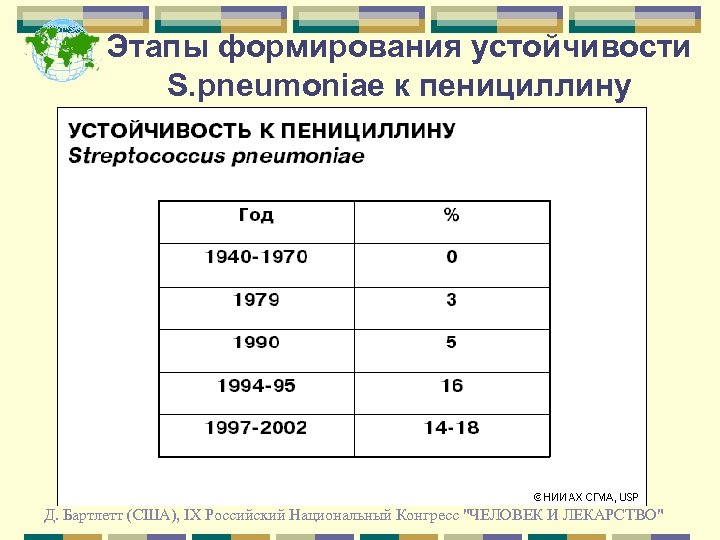 Этапы формирования устойчивости S.pneumoniae к пенициллину

УСТОЙЧИВОСТЬ К ПЕНИЦИЛЛИНУ
Streptococcus pneumoniae

| Год | % |
|---|---|
| 1940-1970 | 0 |
| 1979 | 3 |
| 1990 | 5 |
| 1994-95 | 16 |
| 1997-2002 | 14-18 |

© НИИ АХ СГМА, USP

Д. Бартлетт (США), IX Российский Национальный Конгресс "ЧЕЛОВЕК И ЛЕКАРСТВО"